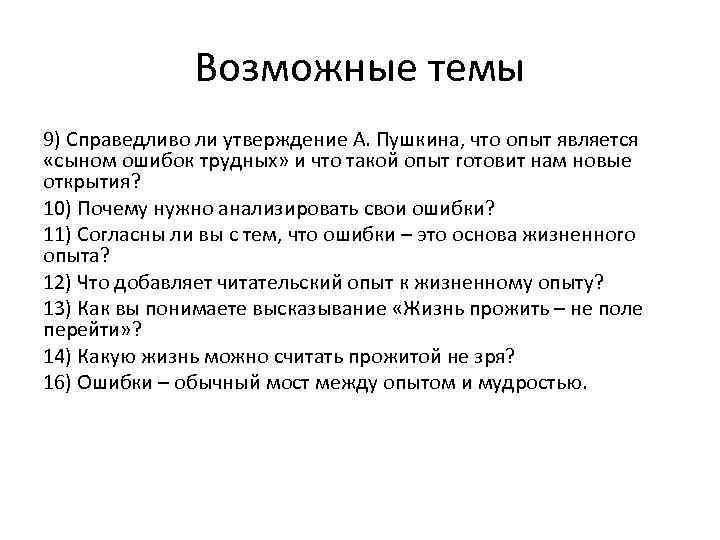 Возможные темы

9) Справедливо ли утверждение А. Пушкина, что опыт является «сыном ошибок трудных» и что такой опыт готовит нам новые открытия?

10) Почему нужно анализировать свои ошибки?

11) Согласны ли вы с тем, что ошибки – это основа жизненного опыта?

12) Что добавляет читательский опыт к жизненному опыту?

13) Как вы понимаете высказывание «Жизнь прожить – не поле перейти»?

14) Какую жизнь можно считать прожитой не зря?

16) Ошибки – обычный мост между опытом и мудростью.